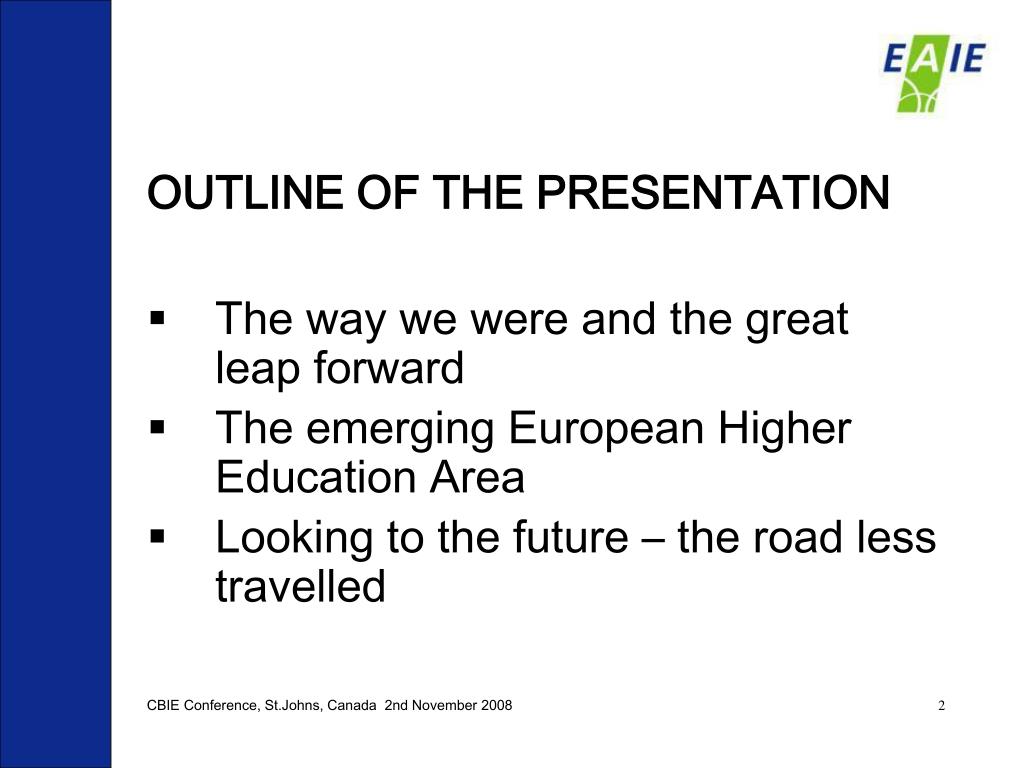 EAIE

OUTLINE OF THE PRESENTATION

▪ The way we were and the great leap forward
▪ The emerging European Higher Education Area
▪ Looking to the future – the road less travelled

CBIE Conference, St.Johns, Canada 2nd November 2008

2